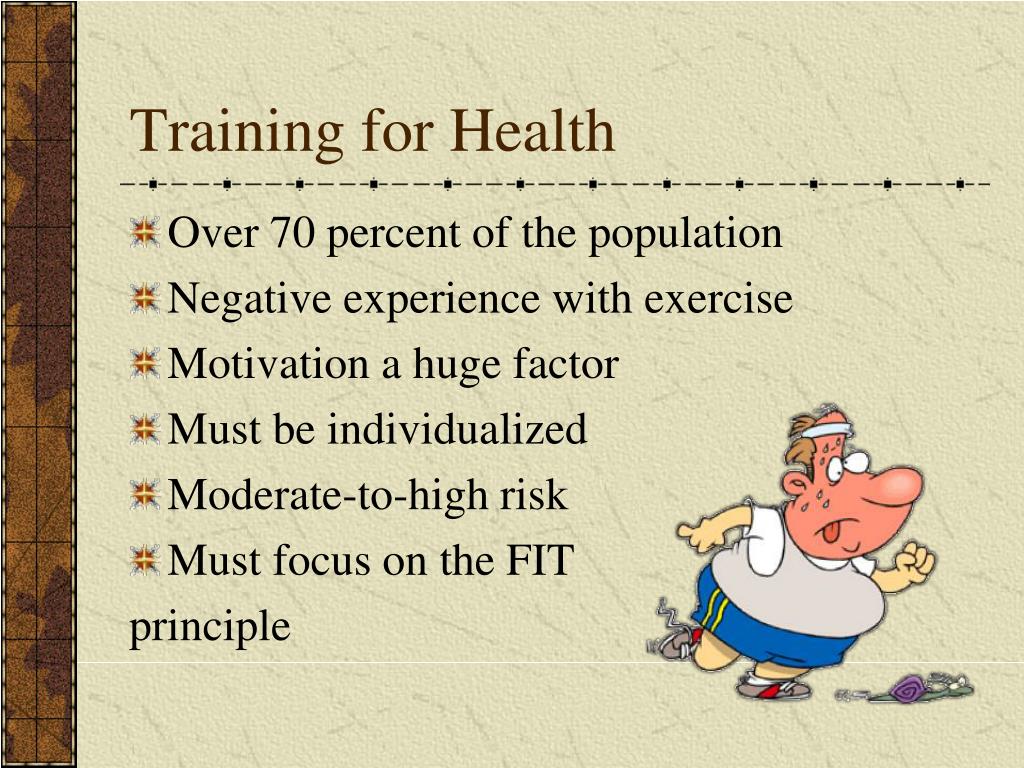 Training for Health

Over 70 percent of the population
Negative experience with exercise
Motivation a huge factor
Must be individualized
Moderate-to-high risk
Must focus on the FIT principle